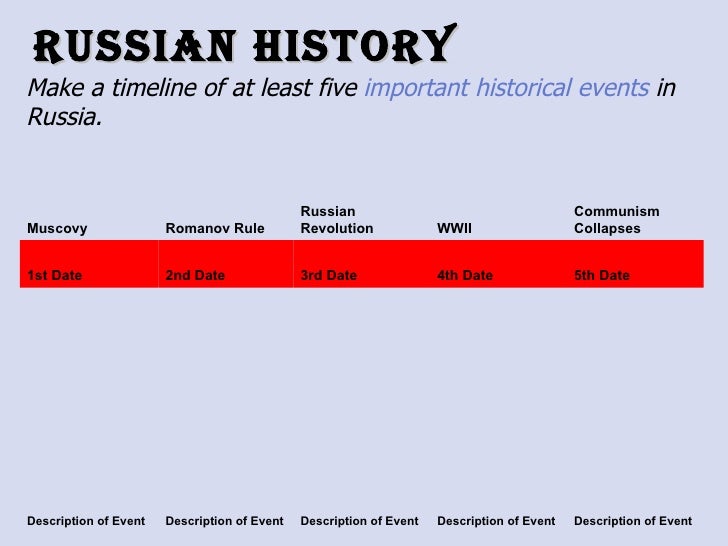 RUSSIAN HISTORY

Make a timeline of at least five important historical events in Russia.

| Muscovy | Romanov Rule | Russian Revolution | WWII | Communism Collapses |
|---|---|---|---|---|
| 1st Date | 2nd Date | 3rd Date | 4th Date | 5th Date |
| Description of Event | Description of Event | Description of Event | Description of Event | Description of Event |